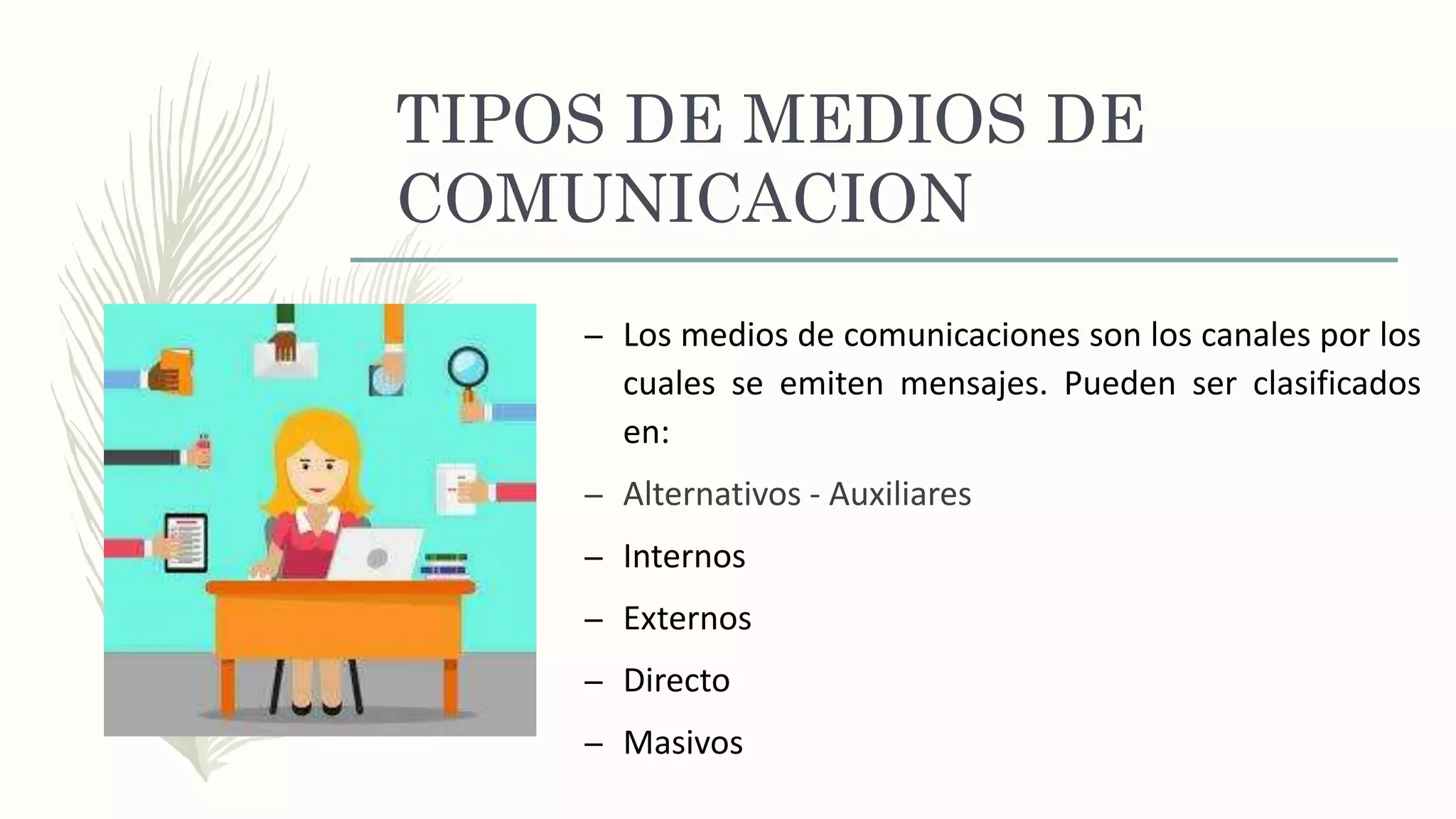 TIPOS DE MEDIOS DE COMUNICACION

– Los medios de comunicaciones son los canales por los cuales se emiten mensajes. Pueden ser clasificados en:

– Alternativos - Auxiliares

– Internos

– Externos

– Directo

– Masivos